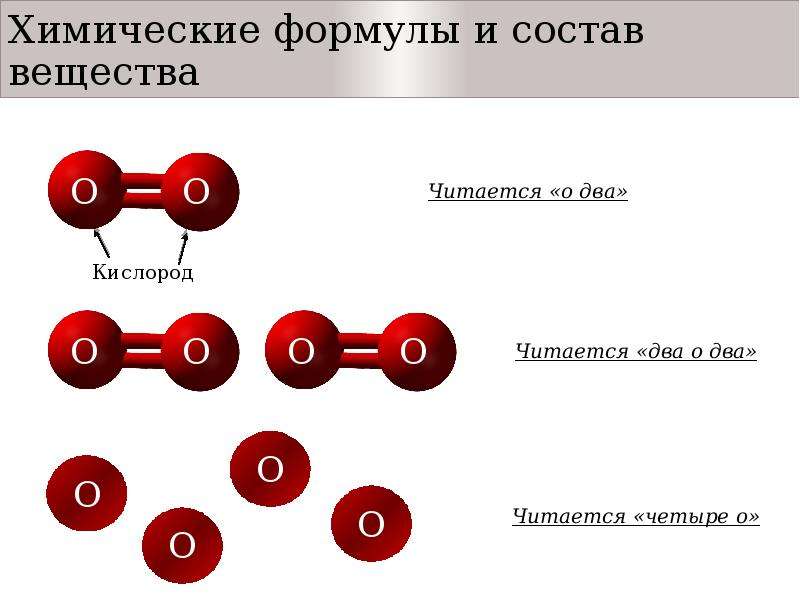 Химические формулы и состав вещества

O O

Кислород

Читается «о два»

O O O O

Читается «два о два»

O O O O

Читается «четыре о»